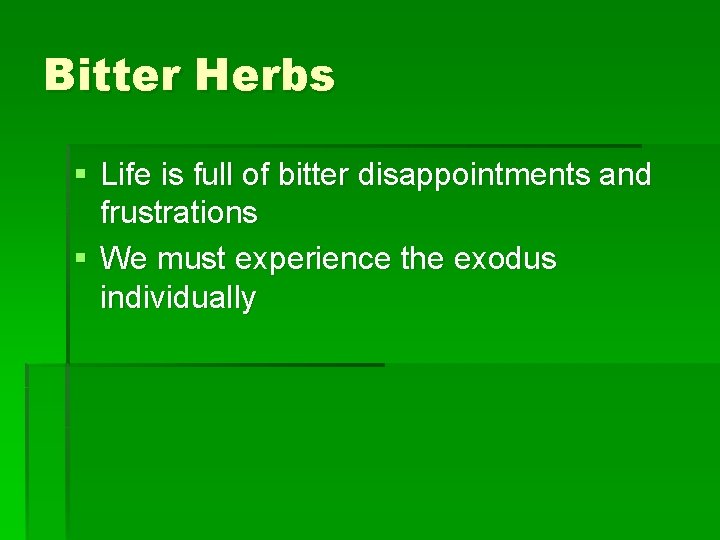 Bitter Herbs

• Life is full of bitter disappointments and frustrations
• We must experience the exodus individually